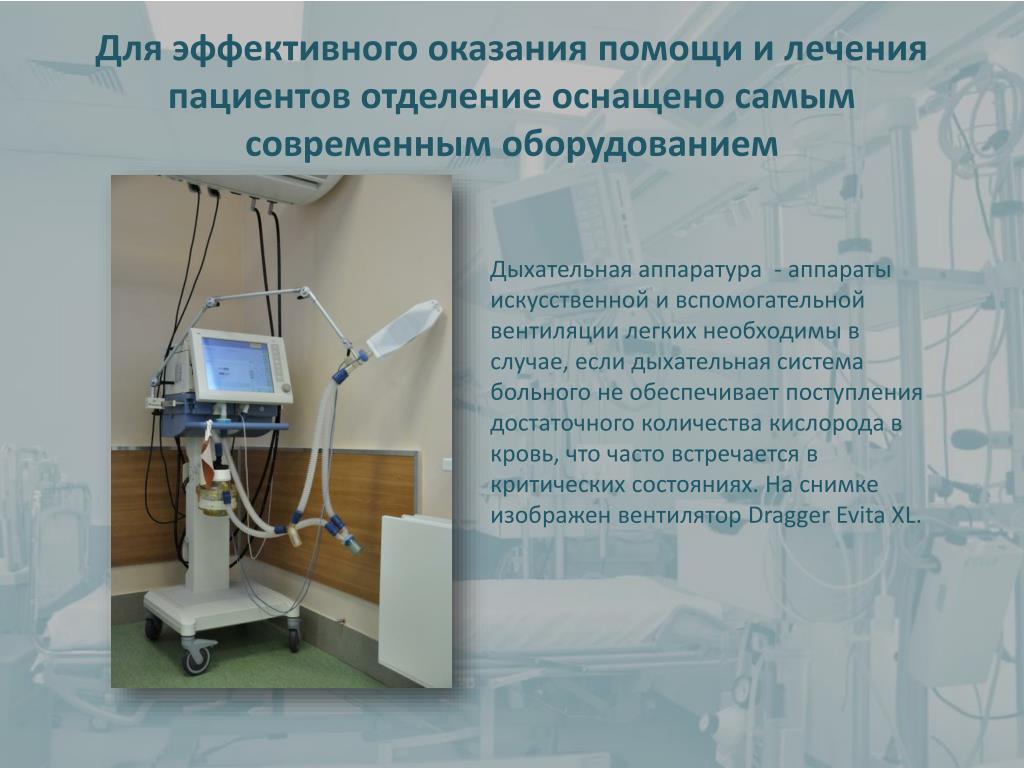 Для эффективного оказания помощи и лечения пациентов отделение оснащено самым современным оборудованием

Дыхательная аппаратура - аппараты искусственной и вспомогательной вентиляции легких необходимы в случае, если дыхательная система больного не обеспечивает поступления достаточного количества кислорода в кровь, что часто встречается в критических состояниях. На снимке изображен вентилятор Dragger Evita XL.